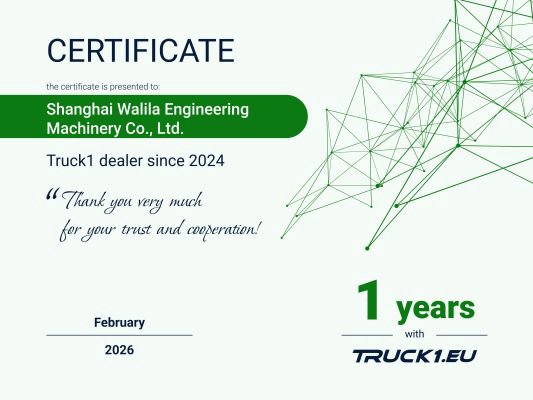 CERTIFICATE

the certificate is presented to:

Shanghai Walila Engineering Machinery Co., Ltd.

Truck1 dealer since 2024

“Thank you very much for your trust and cooperation!

February

2026

1 years

with

TRUCK1.EU